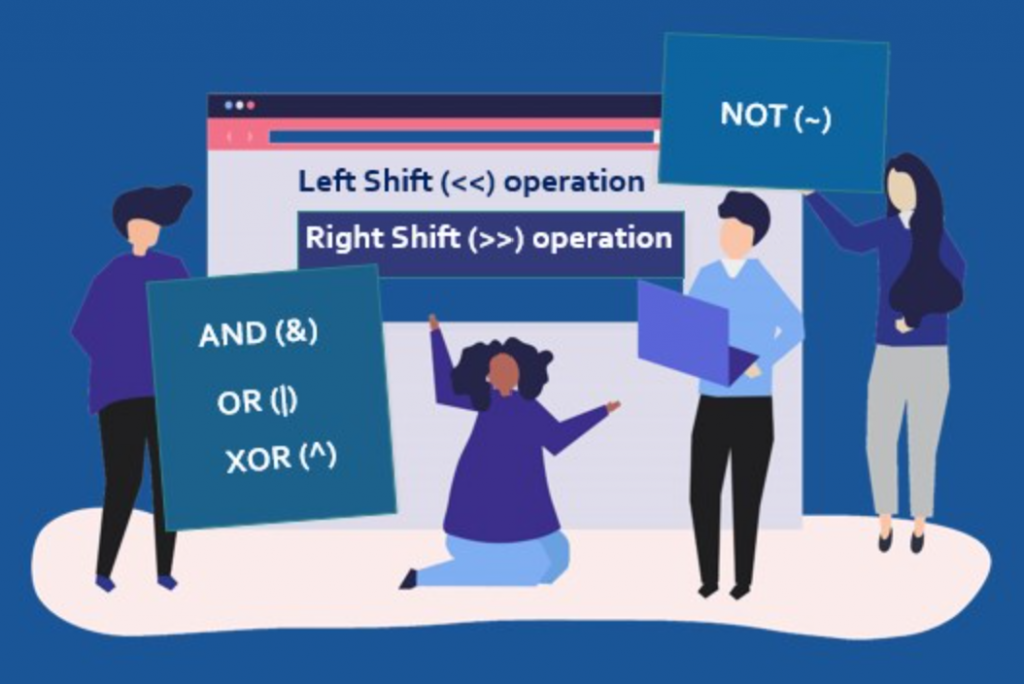 NOT (~)

Left Shift (<<) operation

Right Shift (>>) operation

AND (&)

OR (|)

XOR (^)